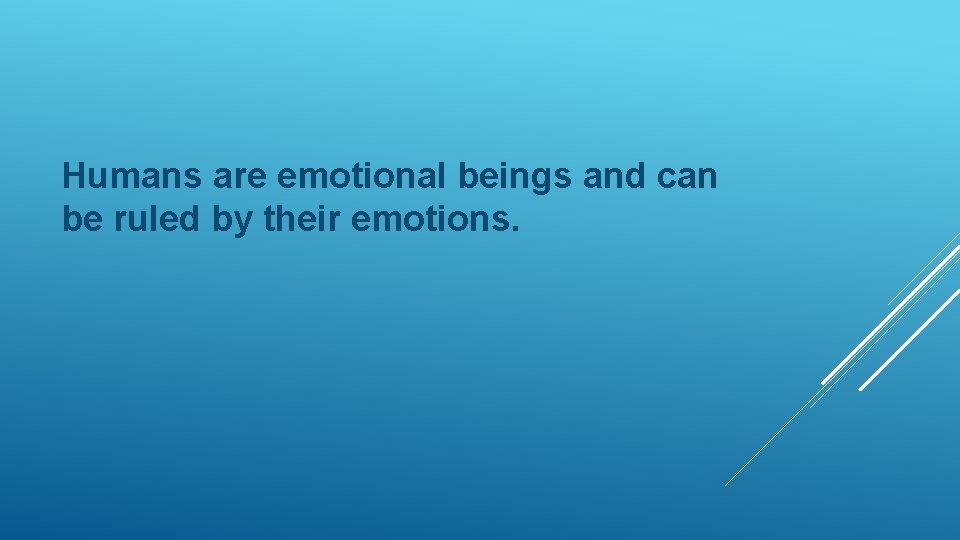 Humans are emotional beings and can be ruled by their emotions.